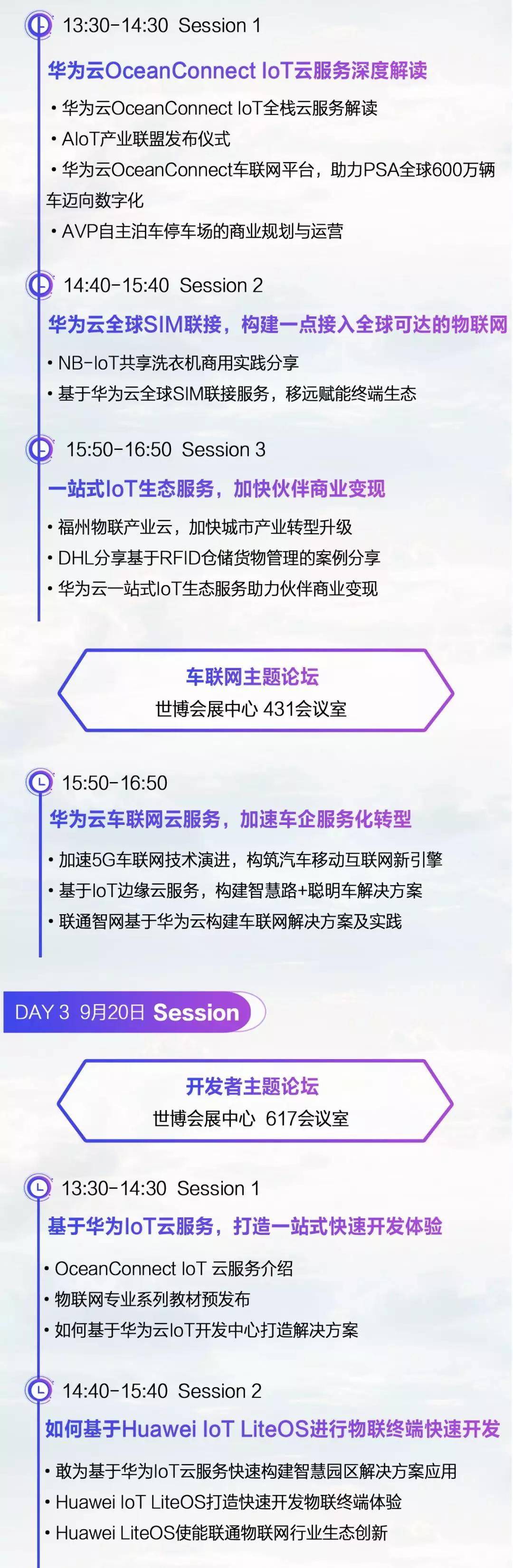 13:30-14:30 Session 1

华为云OceanConnect IoT云服务深度解读

• 华为云OceanConnect IoT全栈云服务解读

• AIoT产业联盟发布仪式

• 华为云OceanConnect车联网平台，助力PSA全球600万辆车迈向数字化

• AVP自主泊车停车场的商业规划与运营

14:40-15:40 Session 2

华为云全球SIM联接，构建一点接入全球可达的物联网

• NB-IoT共享洗衣机商用实践分享

• 基于华为云全球SIM联接服务，移远赋能终端生态

15:50-16:50 Session 3

一站式IoT生态服务，加快伙伴商业变现

• 福州物联产业云，加快城市产业转型升级

• DHL分享基于RFID仓储货物管理的案例分享

• 华为云一站式IoT生态服务助力伙伴商业变现

车联网主题论坛
世博会展中心 431会议室

15:50-16:50

华为云车联网云服务，加速车企服务化转型

• 加速5G车联网技术演进，构筑汽车移动互联网新引擎

• 基于IoT边缘云服务，构建智慧路+聪明车解决方案

• 联通智网基于华为云构建车联网解决方案及实践

DAY 3 9月20日 Session

开发者主题论坛
世博会展中心 617会议室

13:30-14:30 Session 1

基于华为IoT云服务，打造一站式快速开发体验

• OceanConnect IoT 云服务介绍

• 物联网专业系列教材预发布

• 如何基于华为云IoT开发中心打造解决方案

14:40-15:40 Session 2

如何基于Huawei IoT LiteOS进行物联终端快速开发

• 敢为基于华为IoT云服务快速构建智慧园区解决方案应用

• Huawei IoT LiteOS打造快速开发物联终端体验

• Huawei LiteOS使能联通物联网行业生态创新